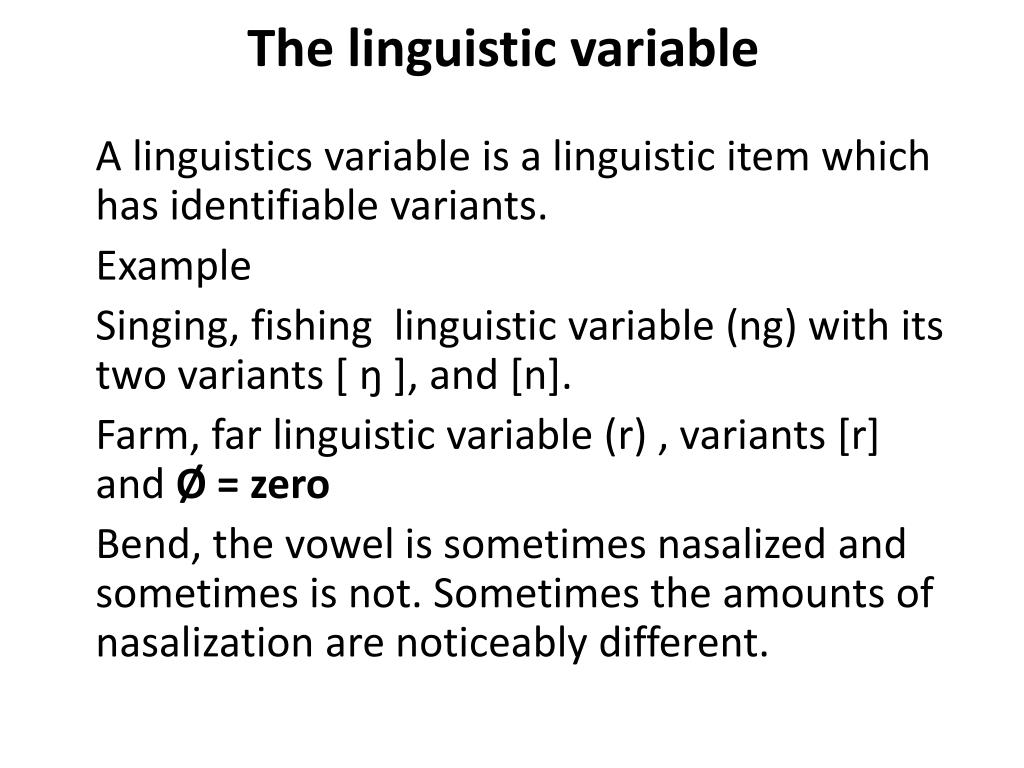 The linguistic variable

A linguistics variable is a linguistic item which has identifiable variants.

Example

Singing, fishing  linguistic variable (ng) with its two variants [ ŋ ], and [n].

Farm, far linguistic variable (r) , variants [r] and Ø = zero

Bend, the vowel is sometimes nasalized and sometimes is not. Sometimes the amounts of nasalization are noticeably different.